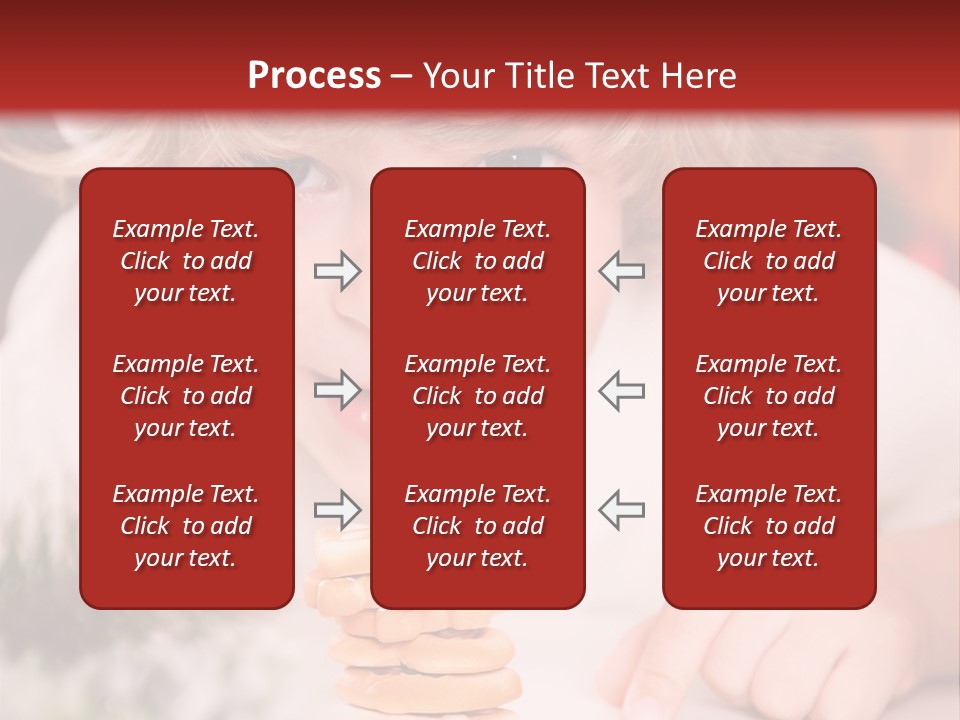 Process – Your Title Text Here

Example Text. Click to add your text.

Example Text. Click to add your text.

Example Text. Click to add your text.

Example Text. Click to add your text.

Example Text. Click to add your text.

Example Text. Click to add your text.

Example Text. Click to add your text.

Example Text. Click to add your text.

Example Text. Click to add your text.